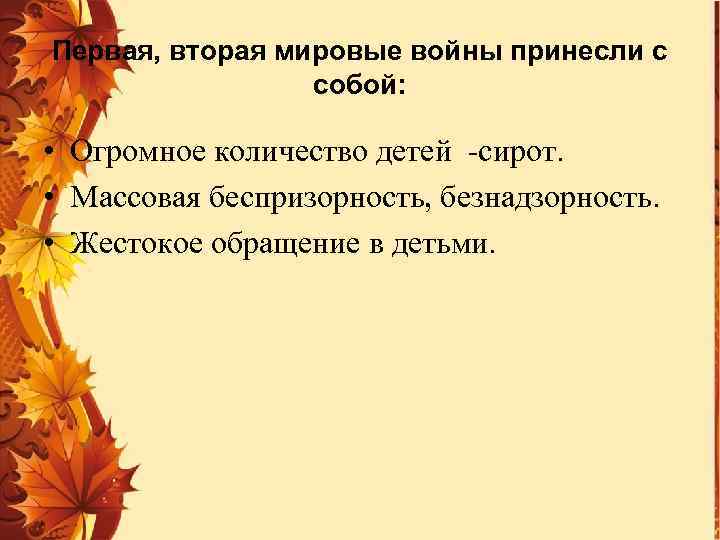 Первая, вторая мировые войны принесли с собой:

• Огромное количество детей -сирот.
• Массовая беспризорность, безнадзорность.
• Жестокое обращение в детьми.